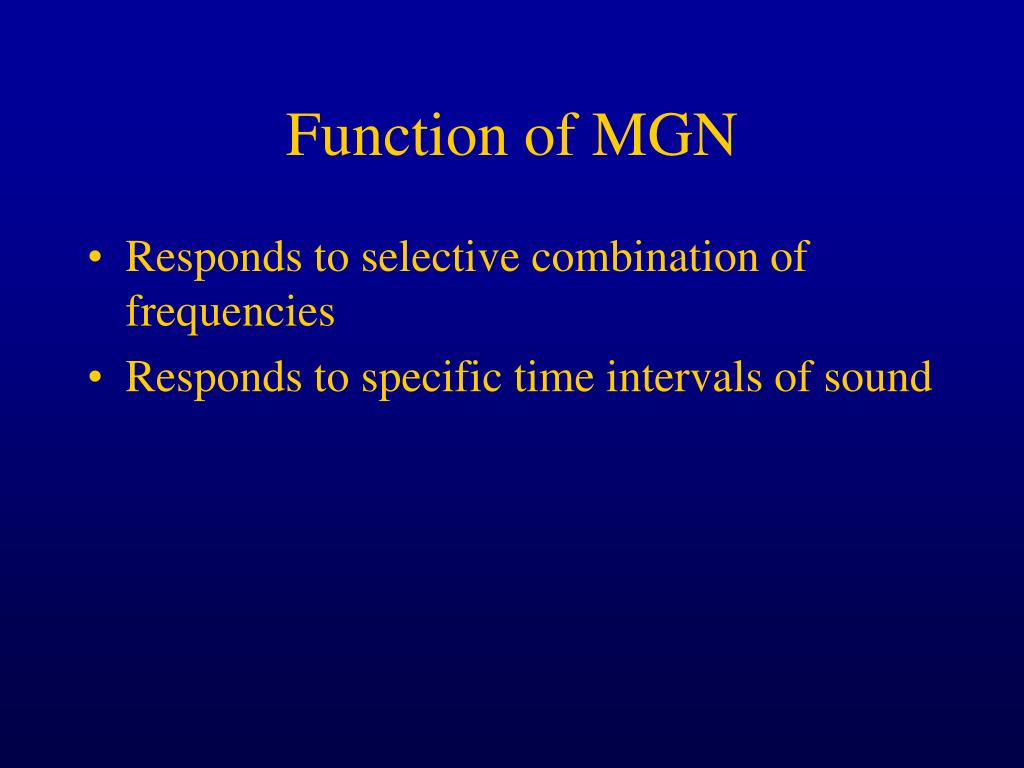 Function of MGN

• Responds to selective combination of frequencies
• Responds to specific time intervals of sound